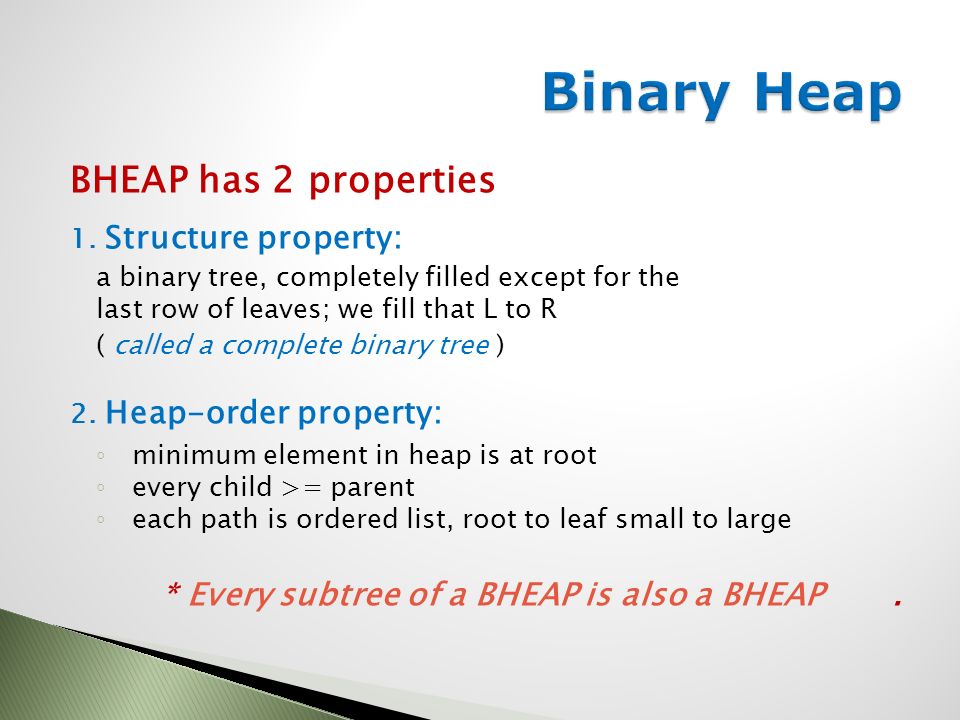 Binary Heap

BHEAP has 2 properties

1. Structure property:

a binary tree, completely filled except for the last row of leaves; we fill that L to R
( called a complete binary tree )

2. Heap-order property:

◦ minimum element in heap is at root
◦ every child >= parent
◦ each path is ordered list, root to leaf small to large

* Every subtree of a BHEAP is also a BHEAP .